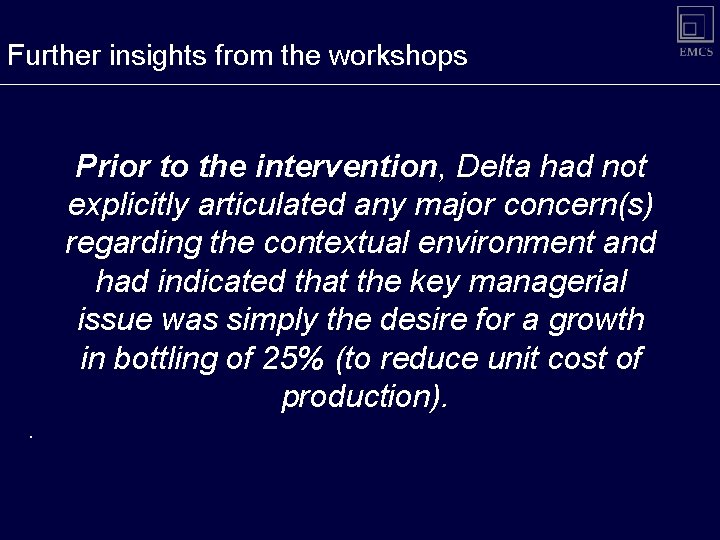 Further insights from the workshops

EMCS

Prior to the intervention, Delta had not explicitly articulated any major concern(s) regarding the contextual environment and had indicated that the key managerial issue was simply the desire for a growth in bottling of 25% (to reduce unit cost of production).

.